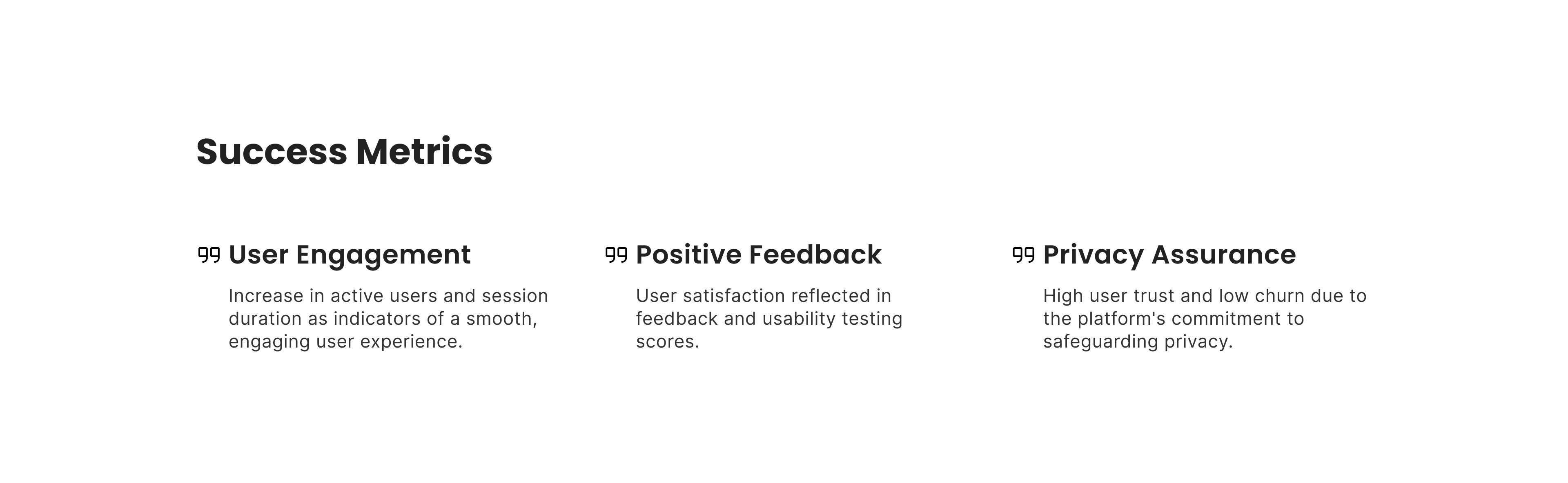 Success Metrics

User Engagement

Increase in active users and session duration as indicators of a smooth, engaging user experience.

Positive Feedback

User satisfaction reflected in feedback and usability testing scores.

Privacy Assurance

High user trust and low churn due to the platform's commitment to safeguarding privacy.